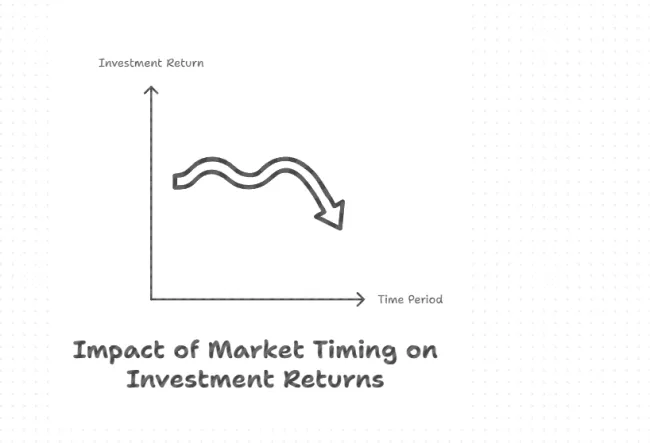 Investment Return

Time Period

Impact of Market Timing on Investment Returns